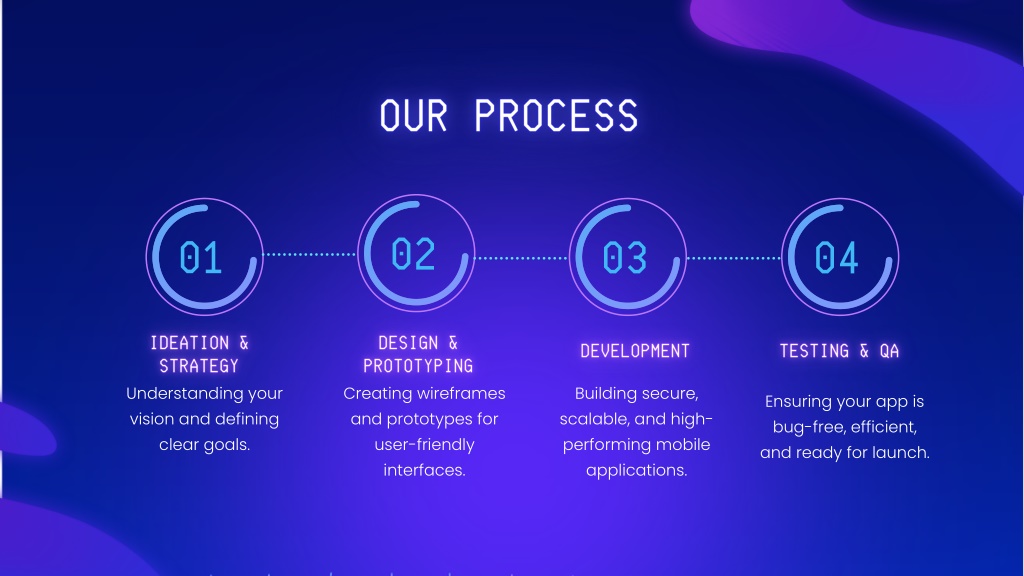 OUR PROCESS

01

IDEATION & STRATEGY

Understanding your vision and defining clear goals.

02

DESIGN & PROTOTYPING

Creating wireframes and prototypes for user-friendly interfaces.

03

DEVELOPMENT

Building secure, scalable, and high-performing mobile applications.

04

TESTING & QA

Ensuring your app is bug-free, efficient, and ready for launch.